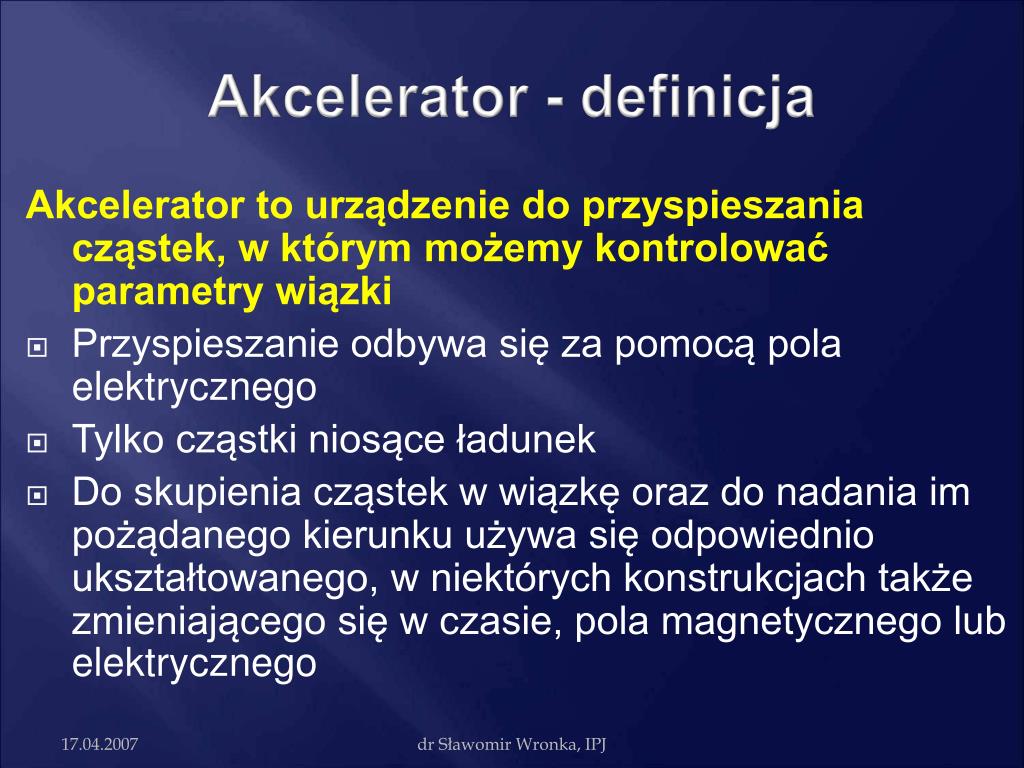 Akcelerator - definicja

Akcelerator to urządzenie do przyspieszania cząstek, w którym możemy kontrolować parametry wiązki

Przyspieszanie odbywa się za pomocą pola elektrycznego

Tylko cząstki niosące ładunek

Do skupienia cząstek w wiązkę oraz do nadania im pożądanego kierunku używa się odpowiednio ukształtowanego, w niektórych konstrukcjach także zmieniającego się w czasie, pola magnetycznego lub elektrycznego

17.04.2007

dr Sławomir Wronka, IPJ